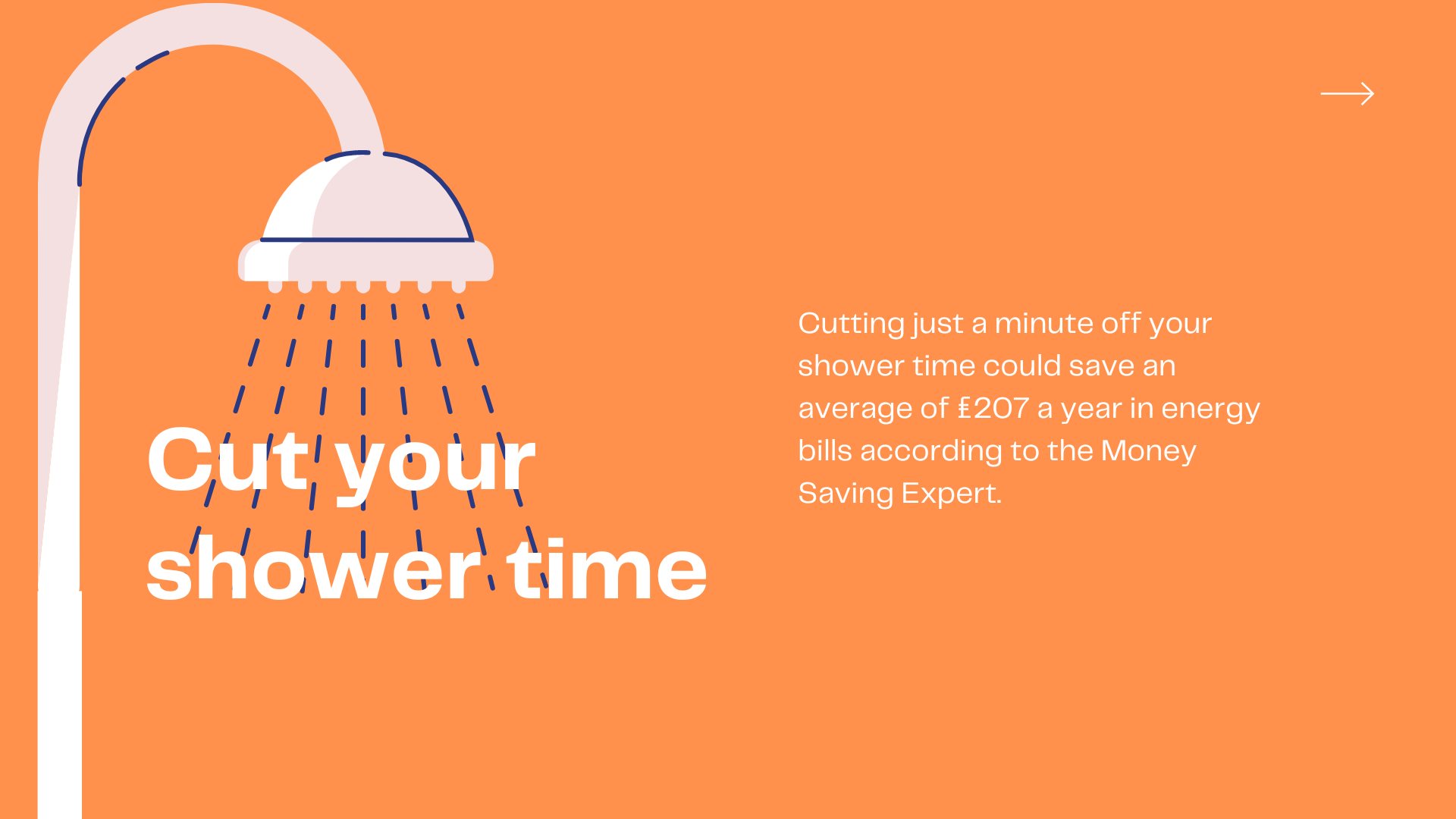 Cut your shower time

Cutting just a minute off your shower time could save an average of £207 a year in energy bills according to the Money Saving Expert.